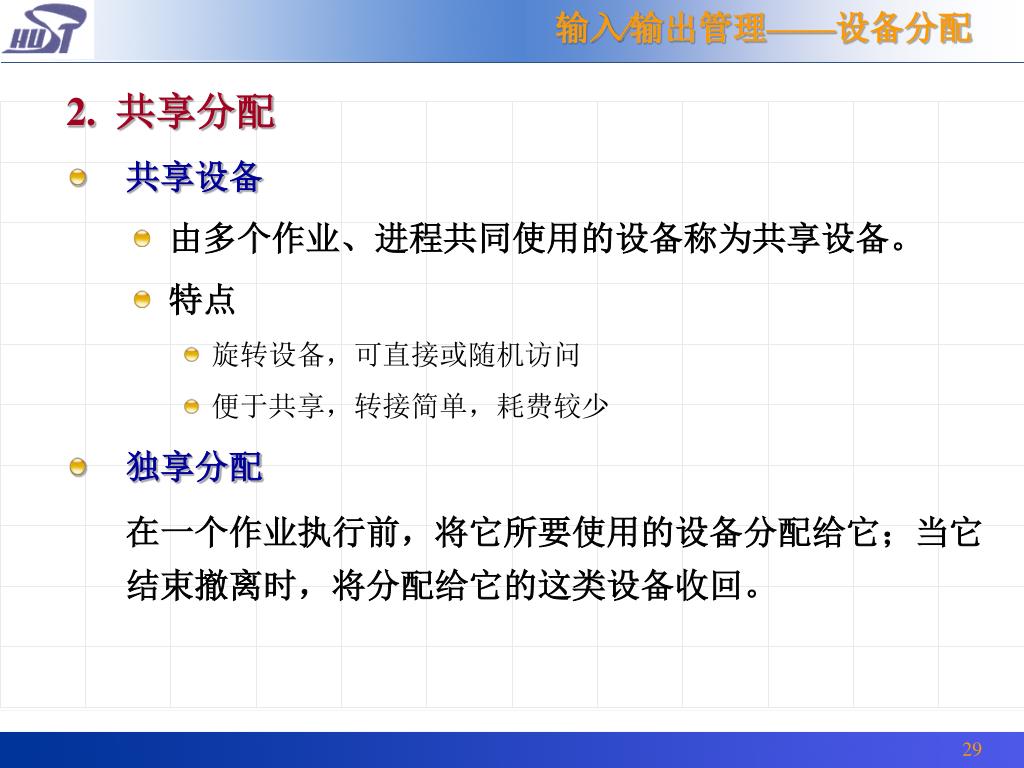 HUST

输入/输出管理——设备分配

2. 共享分配

共享设备

由多个作业、进程共同使用的设备称为共享设备。

特点

旋转设备，可直接或随机访问

便于共享，转接简单，耗费较少

独享分配

在一个作业执行前，将它所要使用的设备分配给它；当它结束撤离时，将分配给它的这类设备收回。

29